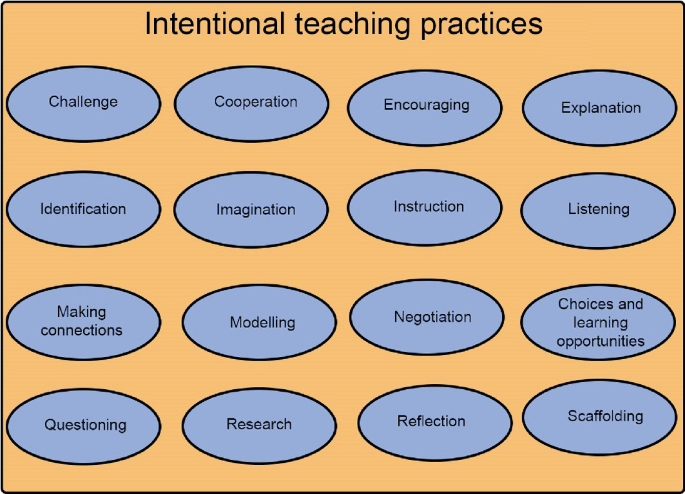 Intentional teaching practices

Challenge

Cooperation

Encouraging

Explanation

Identification

Imagination

Instruction

Listening

Making connections

Modelling

Negotiation

Choices and learning opportunities

Questioning

Research

Reflection

Scaffolding